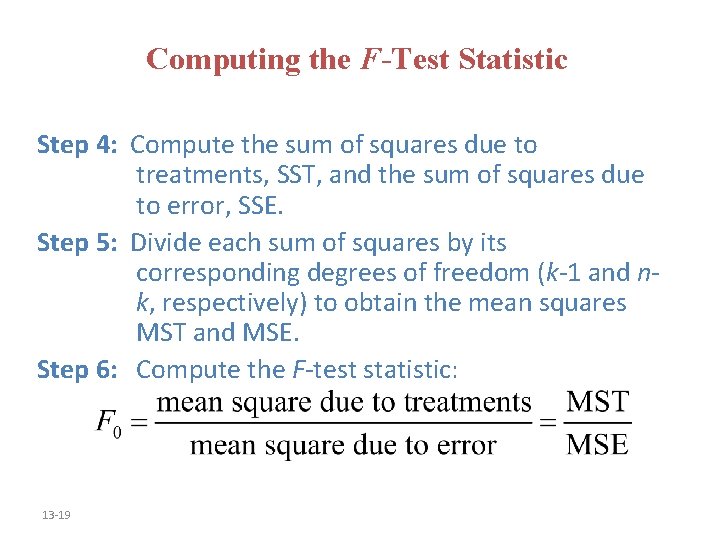 Computing the $F$-Test Statistic

Step 4: Compute the sum of squares due to treatments, SST, and the sum of squares due to error, SSE.

Step 5: Divide each sum of squares by its corresponding degrees of freedom ($k$-1 and $n$-$k$, respectively) to obtain the mean squares MST and MSE.

Step 6: Compute the $F$-test statistic:

$F_0 = \frac{\text{mean square due to treatments}}{\text{mean square due to error}} = \frac{\text{MST}}{\text{MSE}}$

13-19